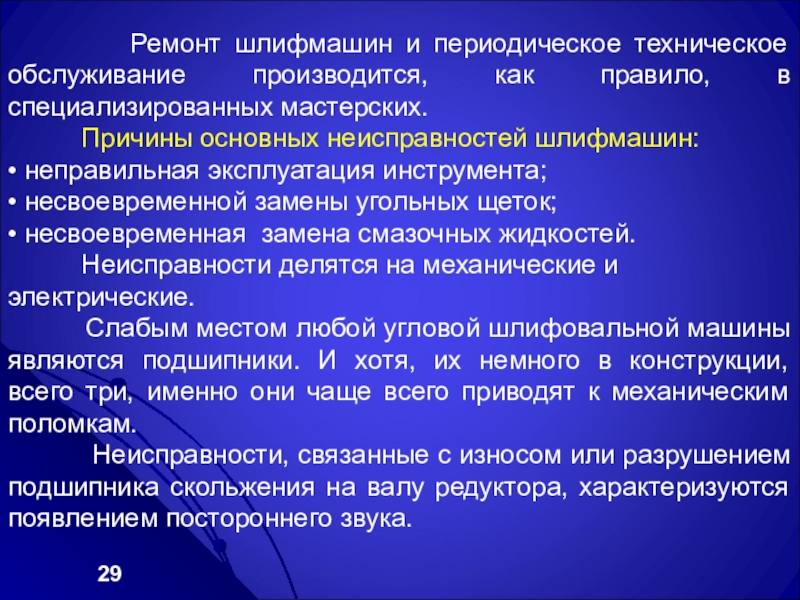 Ремонт шлифмашин и периодическое техническое обслуживание производится, как правило, в специализированных мастерских.

Причины основных неисправностей шлифмашин:
• неправильная эксплуатация инструмента;
• несвоевременной замены угольных щеток;
• несвоевременная замена смазочных жидкостей.

Неисправности делятся на механические и электрические.

Слабым местом любой угловой шлифовальной машины являются подшипники. И хотя, их немного в конструкции, всего три, именно они чаще всего приводят к механическим поломкам.

Неисправности, связанные с износом или разрушением подшипника скольжения на валу редуктора, характеризуются появлением постороннего звука.

29